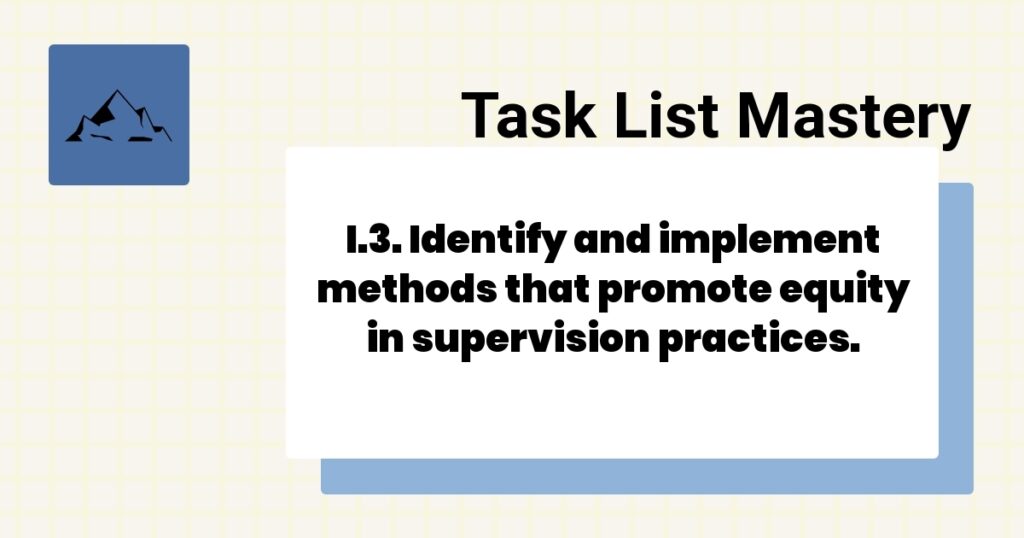 Task List Mastery

I.3. Identify and implement methods that promote equity in supervision practices.